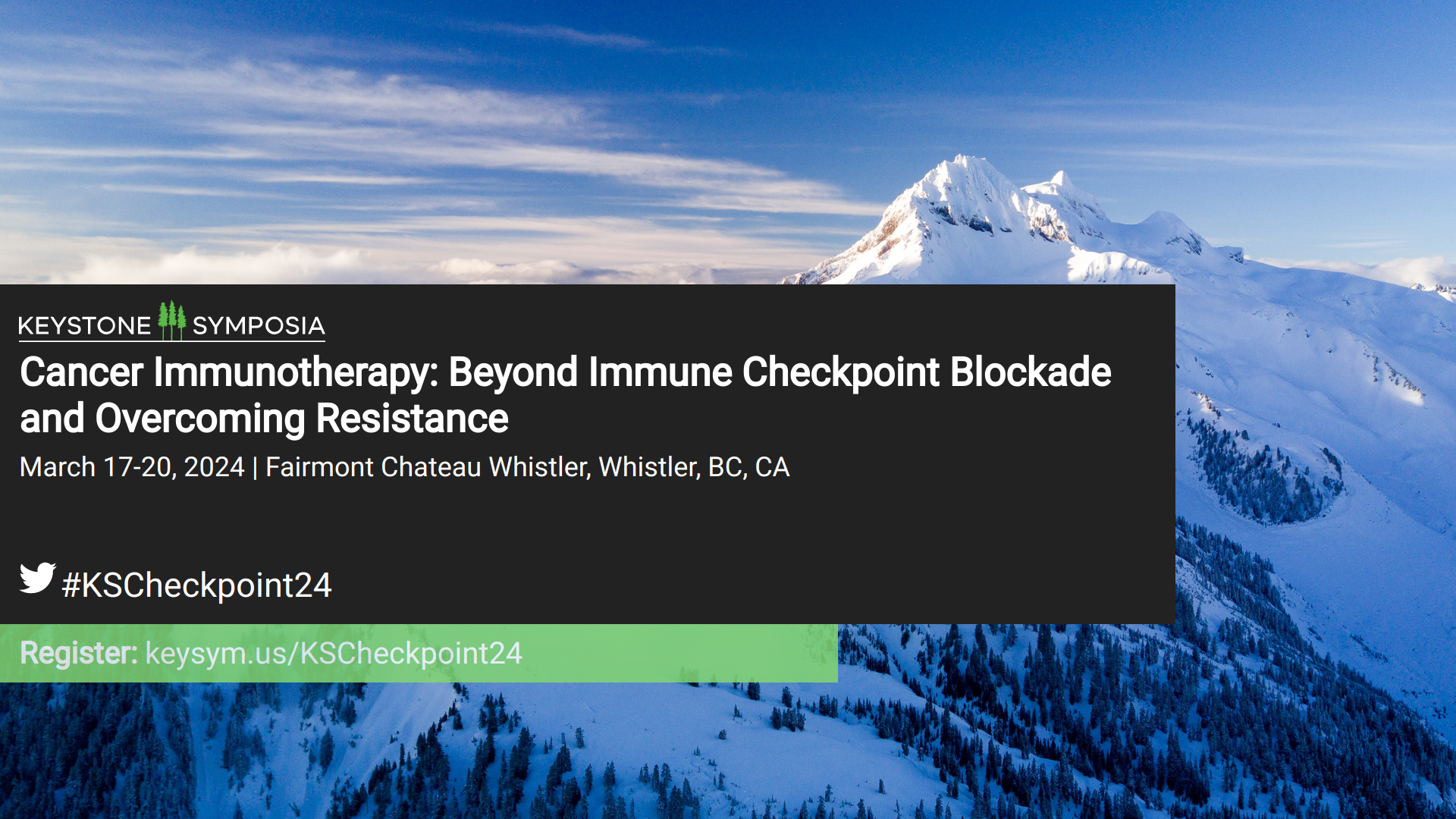 KEYSTONE SYMPOSIA

Cancer Immunotherapy: Beyond Immune Checkpoint Blockade and Overcoming Resistance

March 17-20, 2024 | Fairmont Chateau Whistler, Whistler, BC, CA

#KSCheckpoint24

Register: keysym.us/KSCheckpoint24